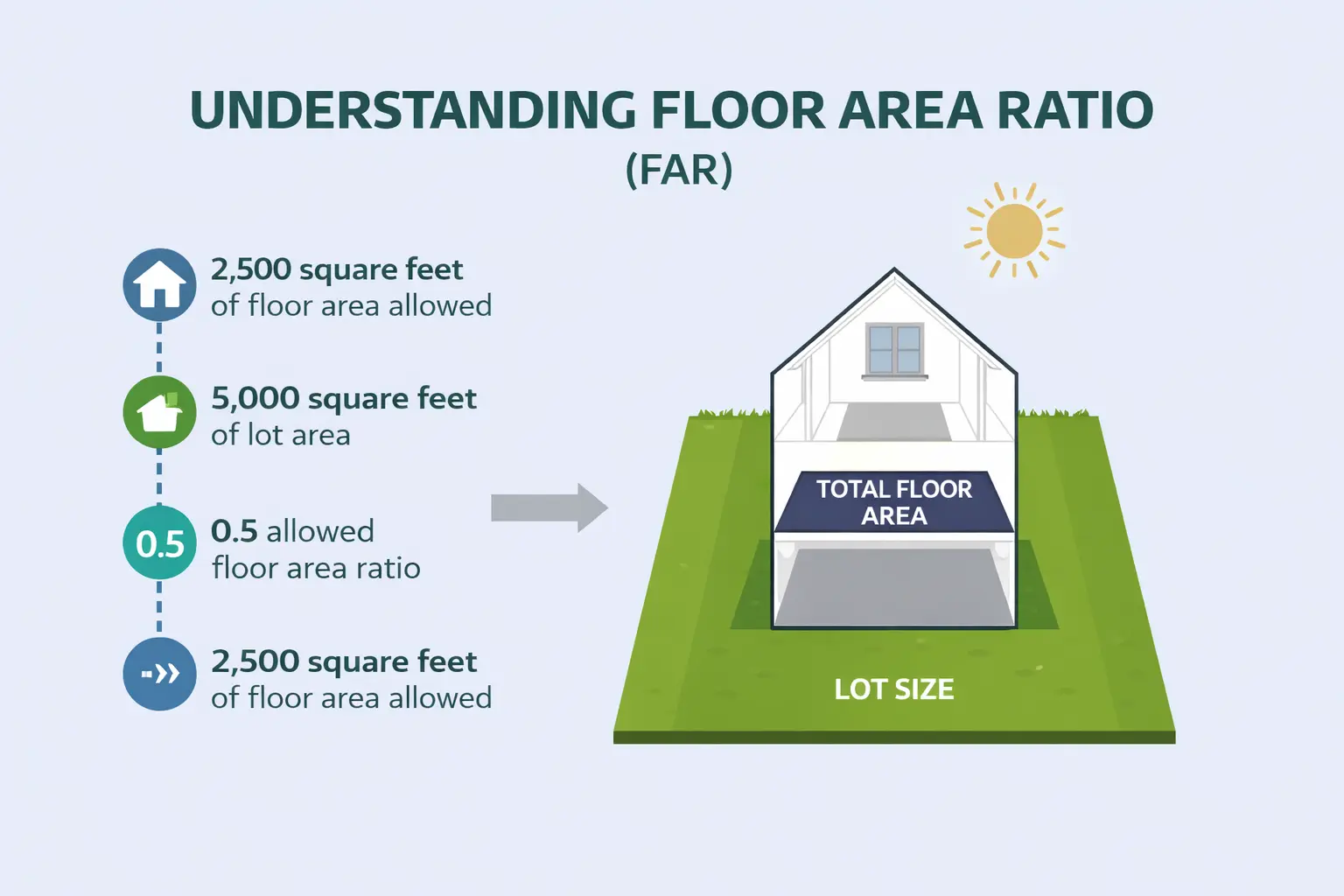 UNDERSTANDING FLOOR AREA RATIO
(FAR)

2,500 square feet
of floor area allowed

5,000 square feet
of lot area

0.5

0.5 allowed
floor area ratio

2,500 square feet
of floor area allowed

TOTAL FLOOR AREA

LOT SIZE